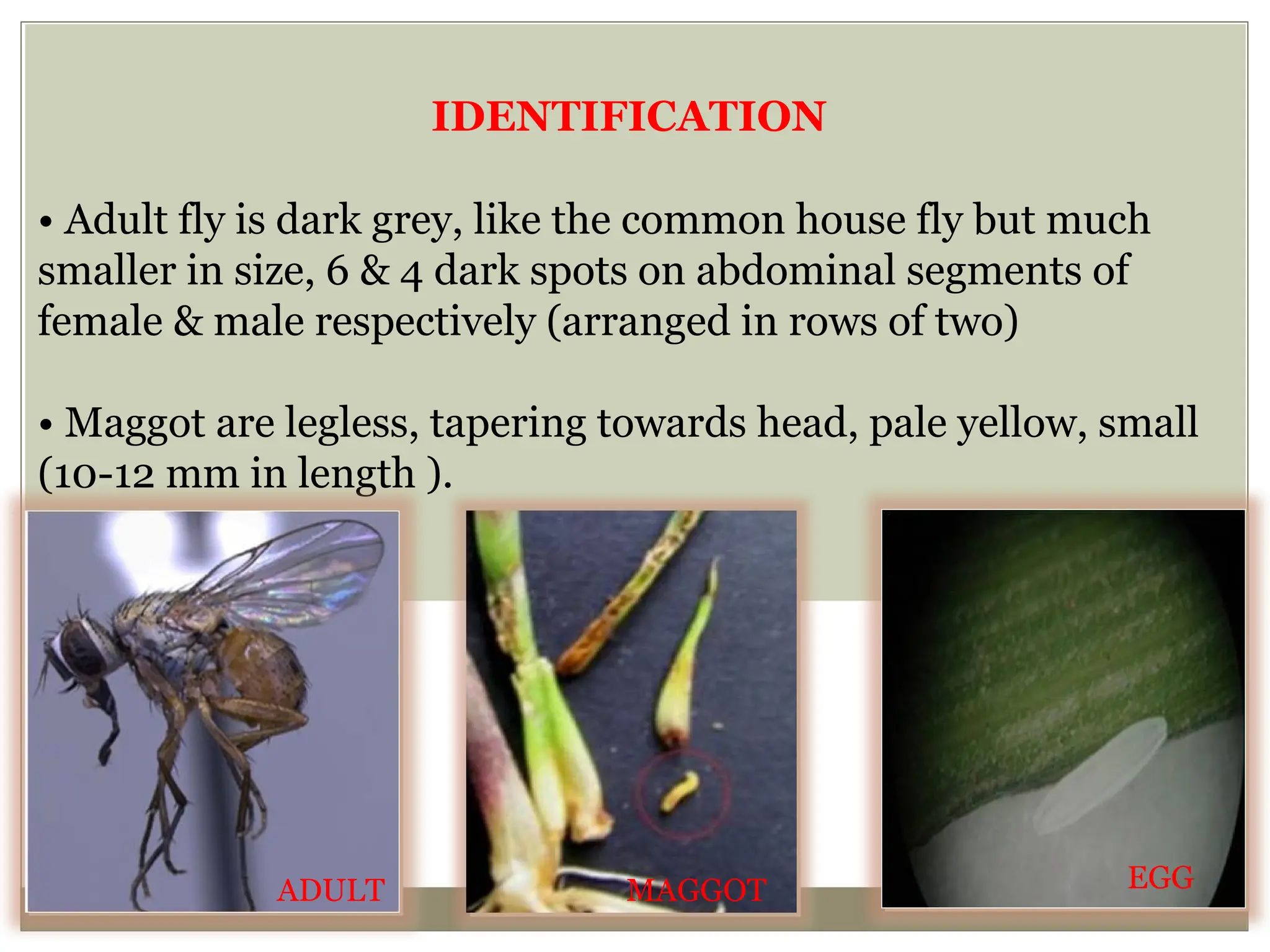 IDENTIFICATION

• Adult fly is dark grey, like the common house fly but much smaller in size, 6 & 4 dark spots on abdominal segments of female & male respectively (arranged in rows of two)

• Maggot are legless, tapering towards head, pale yellow, small (10-12 mm in length ).

ADULT

MAGGOT

EGG